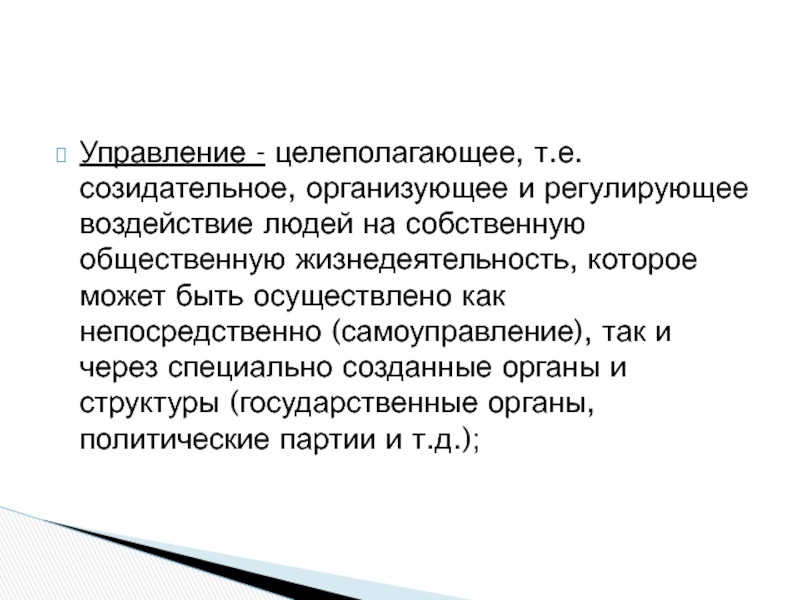 Управление - целеполагающее, т.е. созидательное, организующее и регулирующее воздействие людей на собственную общественную жизнедеятельность, которое может быть осуществлено как непосредственно (самоуправление), так и через специально созданные органы и структуры (государственные органы, политические партии и т.д.);